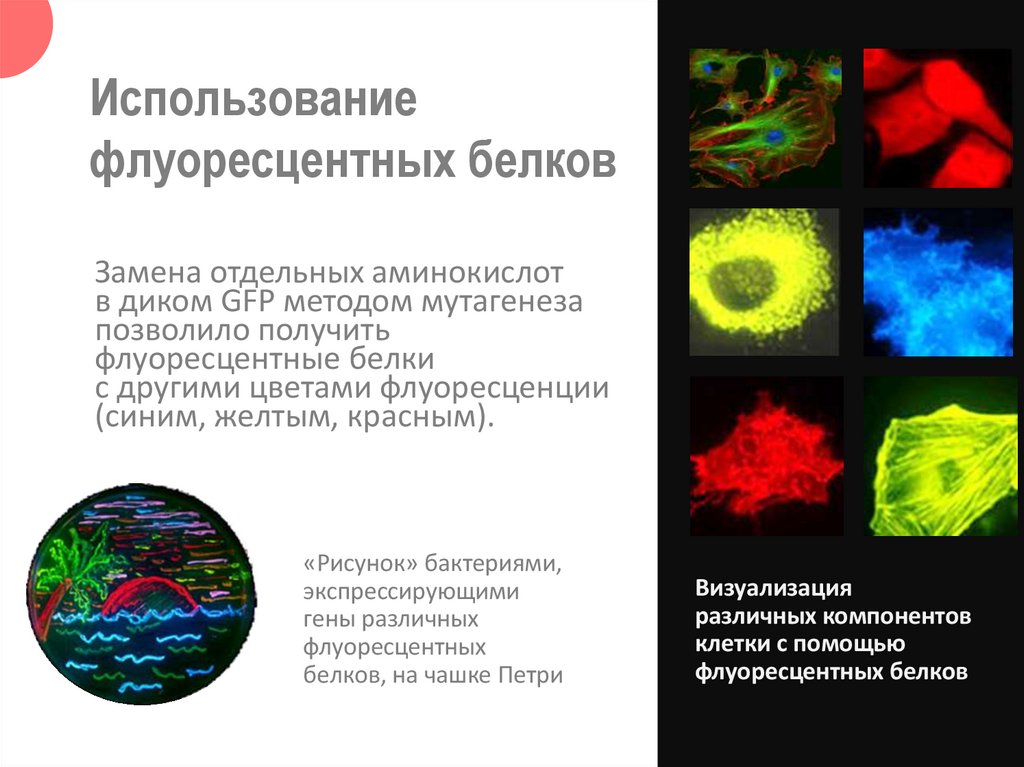 Использование флуоресцентных белков

Замена отдельных аминокислот в диком GFP методом мутагенеза позволило получить флуоресцентные белки с другими цветами флуоресценции (синим, желтым, красным).

«Рисунок» бактериями, экспрессирующими гены различных флуоресцентных белков, на чашке Петри

Визуализация различных компонентов клетки с помощью флуоресцентных белков